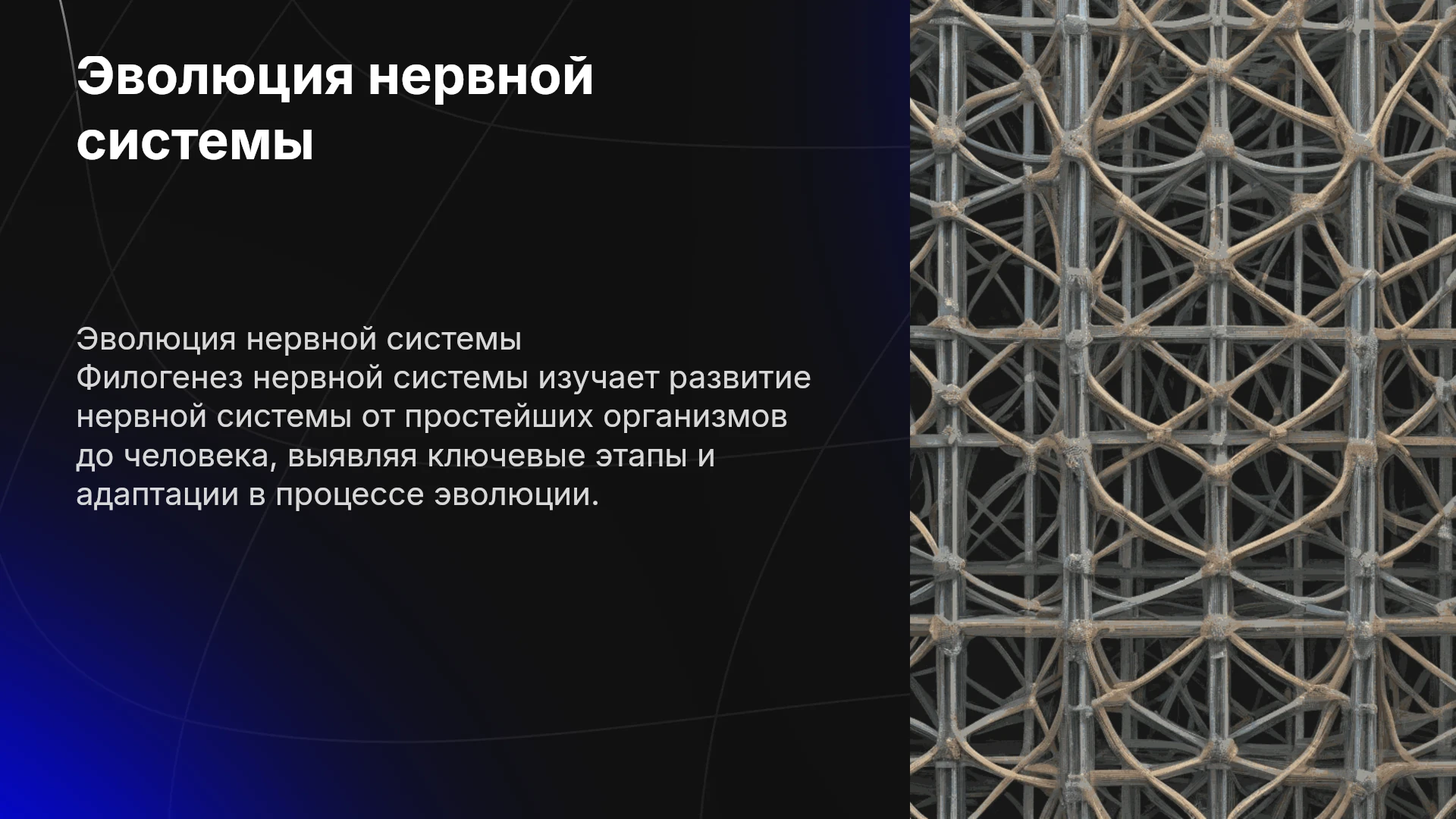 Эволюция нервной системы

Эволюция нервной системы
Филогенез нервной системы изучает развитие нервной системы от простейших организмов до человека, выявляя ключевые этапы и адаптации в процессе эволюции.